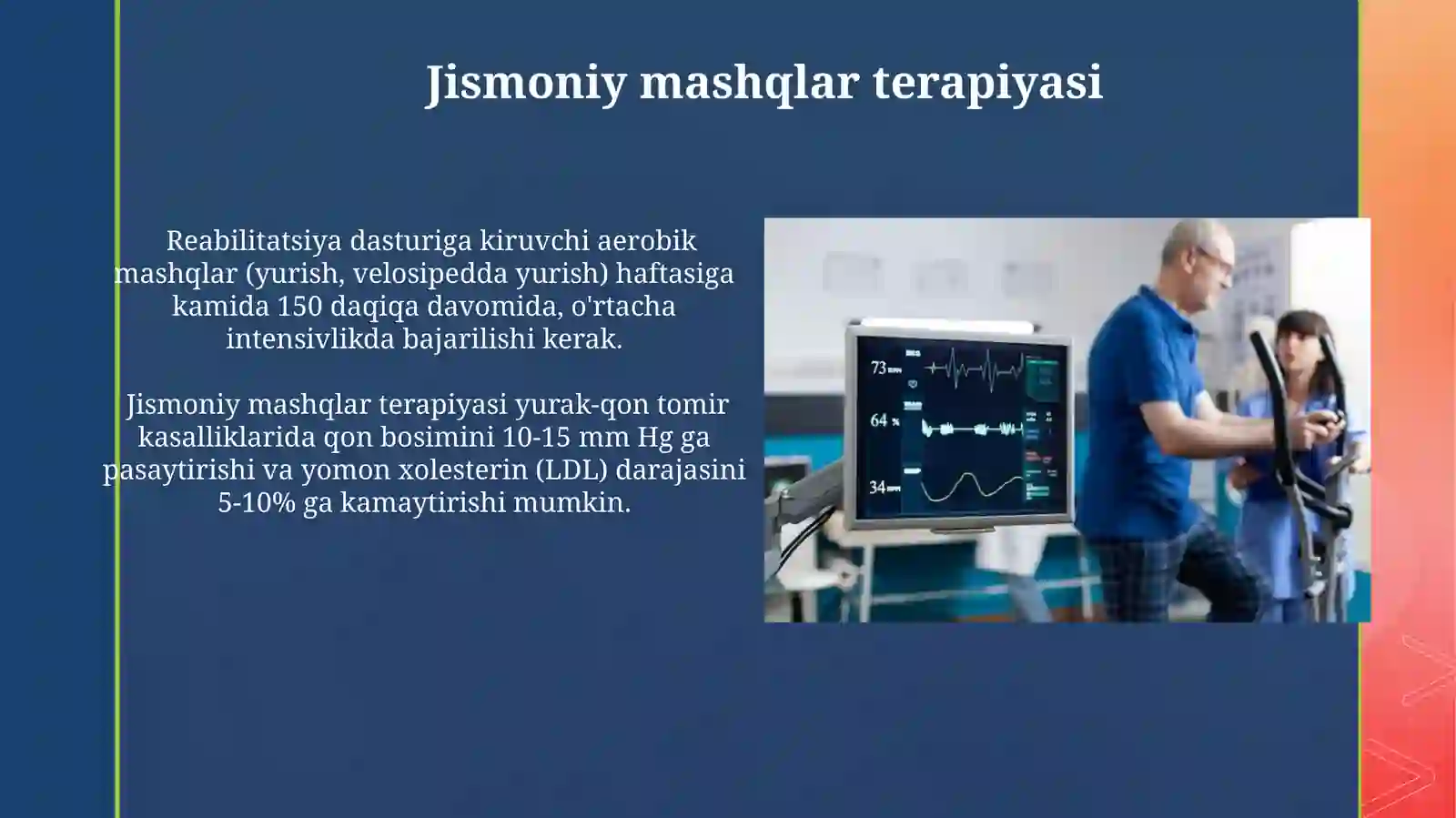 Jismoniy mashqlar terapiyasi

Reabilitatsiya dasturiga kiruvchi aerobik mashqlar (yurish, velosipedda yurish) haftasiga kamida 150 daqiqa davomida, o'rtacha intensivlikda bajarilishi kerak.

Jismoniy mashqlar terapiyasi yurak-qon tomir kasalliklarida qon bosimini 10-15 mm Hg ga pasaytirishi va yomon xolesterin (LDL) darajasini 5-10% ga kamaytirishi mumkin.

73
64
34